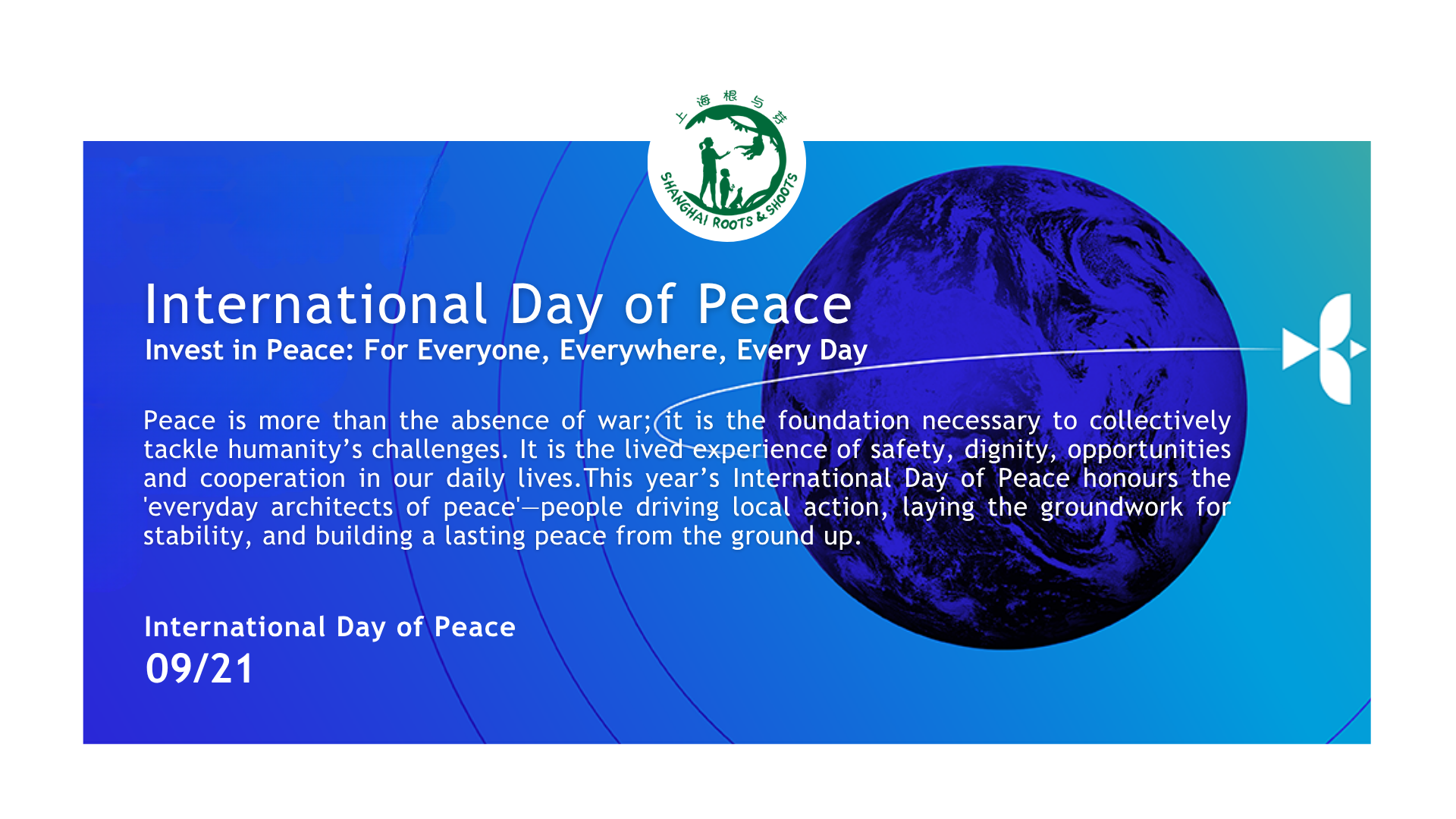 上海根与芽

SHANGHAI ROOTS & SHOOTS

International Day of Peace

Invest in Peace: For Everyone, Everywhere, Every Day

Peace is more than the absence of war; it is the foundation necessary to collectively tackle humanity’s challenges. It is the lived experience of safety, dignity, opportunities and cooperation in our daily lives.This year’s International Day of Peace honours the 'everyday architects of peace'—people driving local action, laying the groundwork for stability, and building a lasting peace from the ground up.

International Day of Peace
09/21